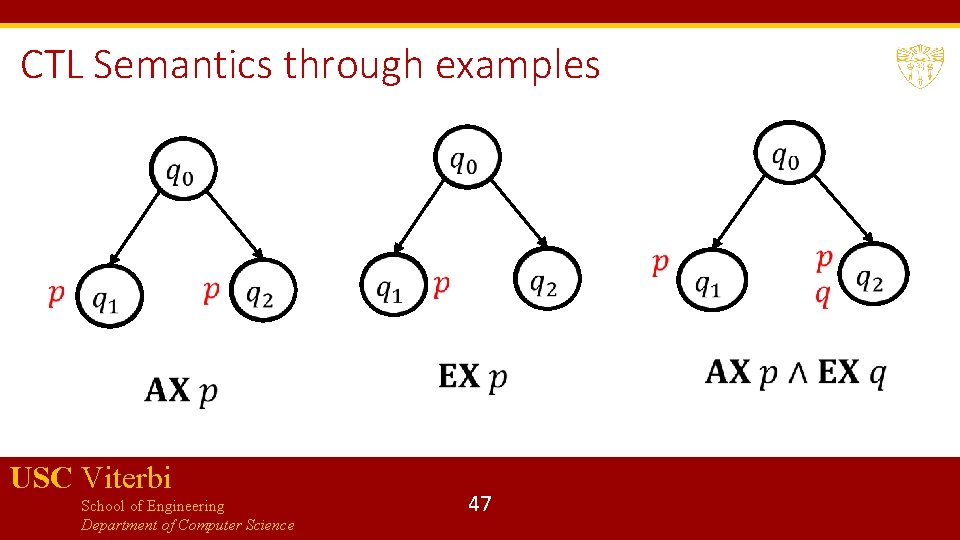 CTL Semantics through examples

$q_0$

$p$ $q_1$ $p$ $q_2$

$\mathbf{AX}\ p$

$q_0$

$q_1$ $p$ $q_2$

$\mathbf{EX}\ p$

$q_0$

$p$ $q_1$ $p$ $q$ $q_2$

$\mathbf{AX}\ p \wedge \mathbf{EX}\ q$

USC Viterbi
School of Engineering
Department of Computer Science

47